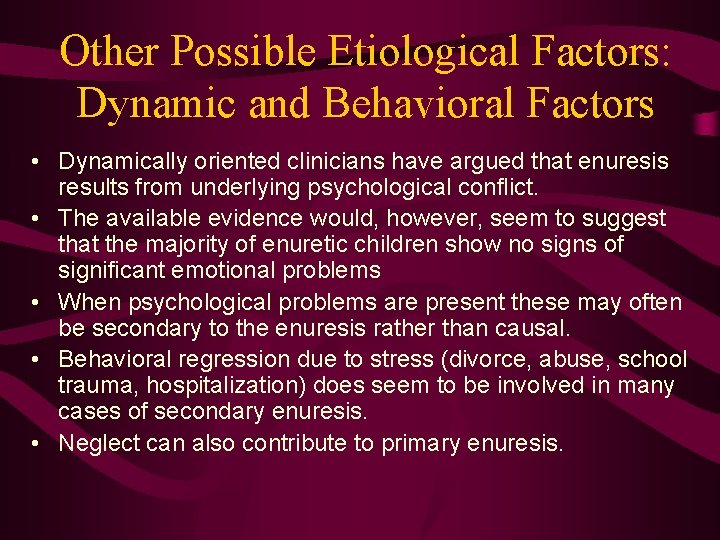 Other Possible Etiological Factors: Dynamic and Behavioral Factors

• Dynamically oriented clinicians have argued that enuresis results from underlying psychological conflict.
• The available evidence would, however, seem to suggest that the majority of enuretic children show no signs of significant emotional problems
• When psychological problems are present these may often be secondary to the enuresis rather than causal.
• Behavioral regression due to stress (divorce, abuse, school trauma, hospitalization) does seem to be involved in many cases of secondary enuresis.
• Neglect can also contribute to primary enuresis.